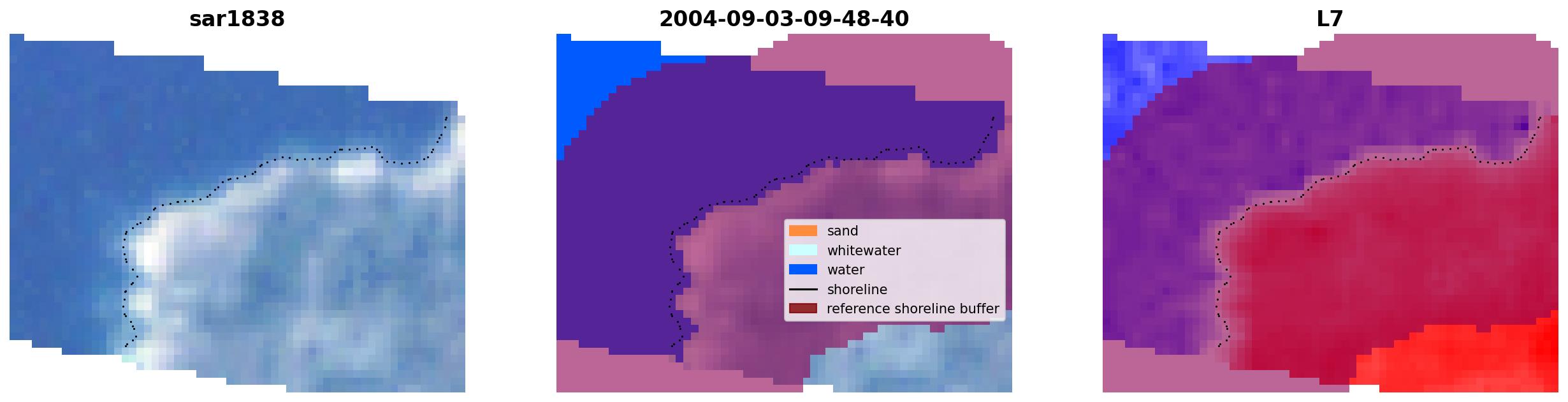 sar1838

2004-09-03-09-48-40

sand
whitewater
water
shoreline
reference shoreline buffer

L7